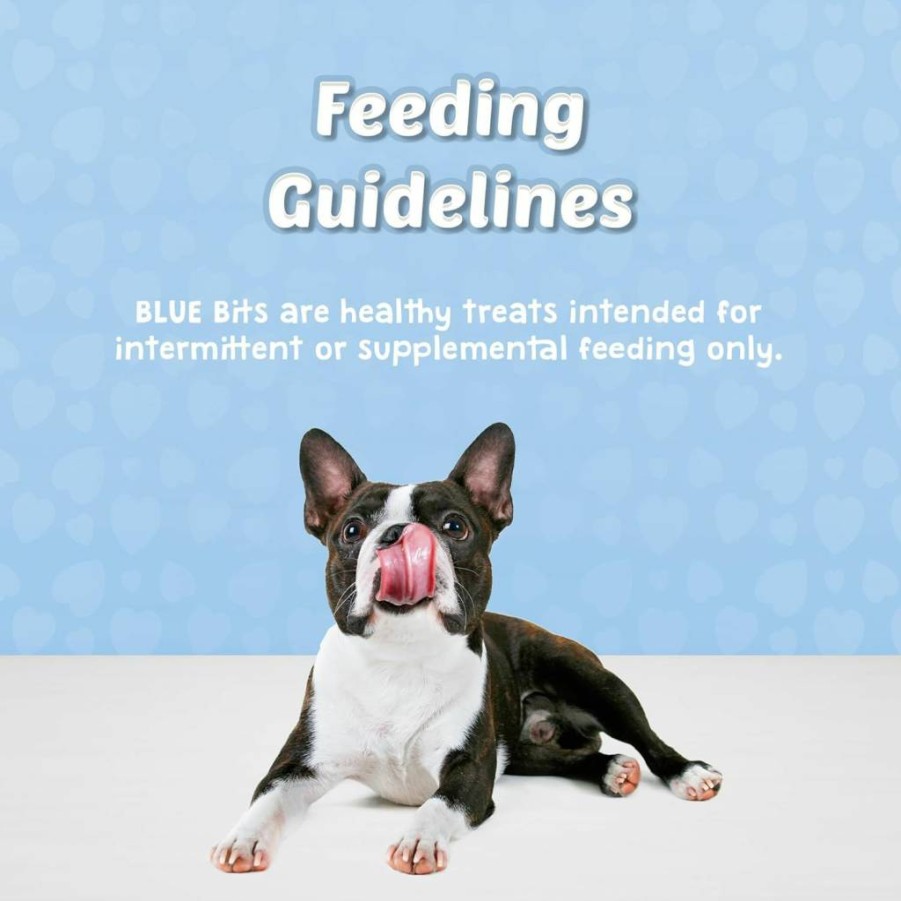 Feeding Guidelines

BLUE Bits are healthy treats intended for intermittent or supplemental feeding only.